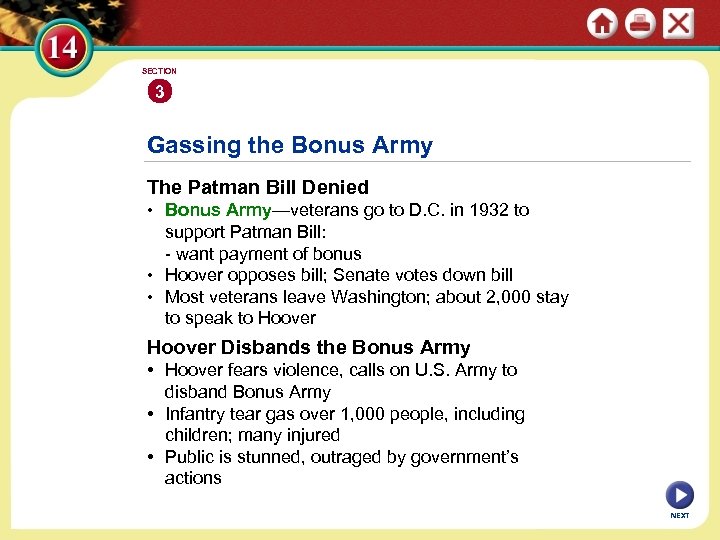 14

SECTION
3

Gassing the Bonus Army

The Patman Bill Denied
• Bonus Army—veterans go to D.C. in 1932 to support Patman Bill:
- want payment of bonus
• Hoover opposes bill; Senate votes down bill
• Most veterans leave Washington; about 2,000 stay to speak to Hoover

Hoover Disbands the Bonus Army
• Hoover fears violence, calls on U.S. Army to disband Bonus Army
• Infantry tear gas over 1,000 people, including children; many injured
• Public is stunned, outraged by government's actions

NEXT